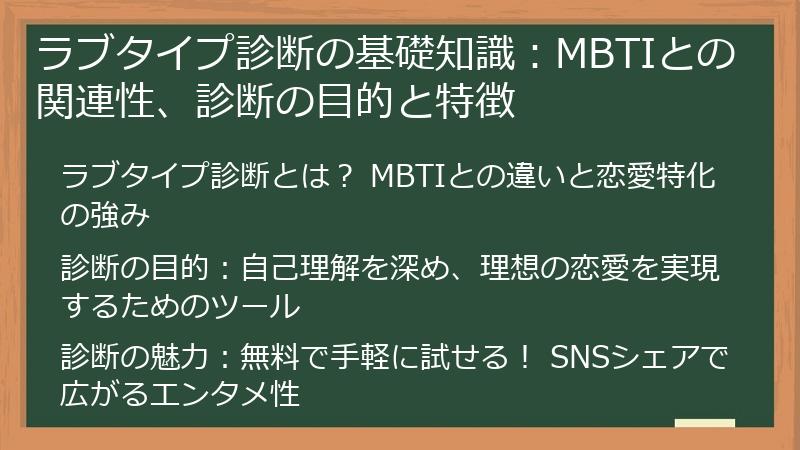 ラブタイプ診断の基礎知識：MBTIとの関連性、診断の目的と特徴

ラブタイプ診断とは？ MBTIとの違いと恋愛特化の強み

診断の目的：自己理解を深め、理想の恋愛を実現するためのツール

診断の魅力：無料で手軽に試せる！ SNSシェアで広がるエンタメ性